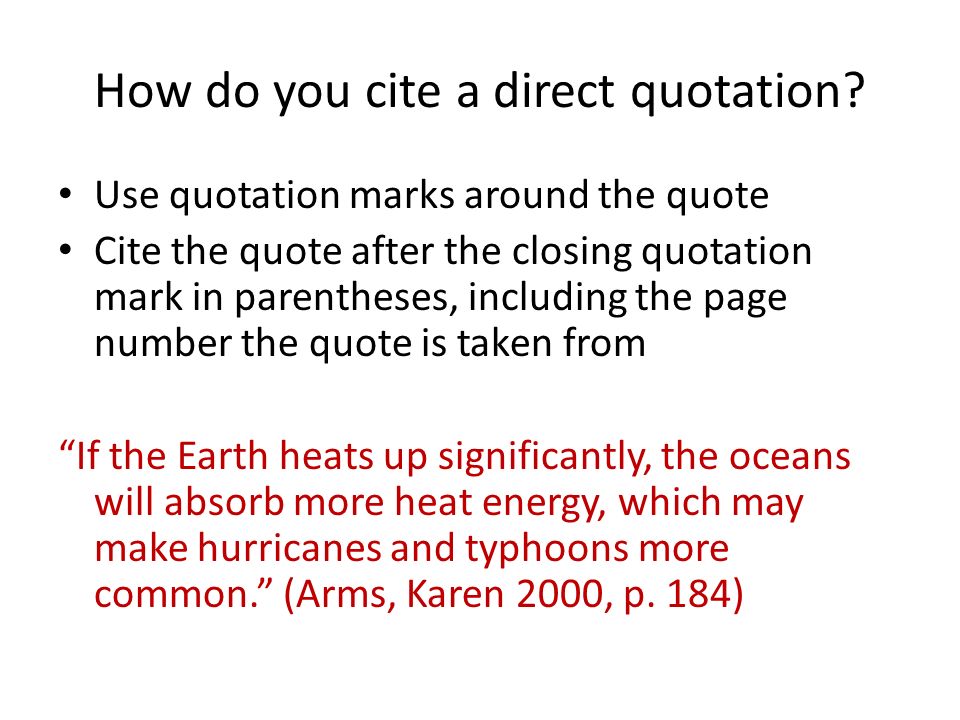 How do you cite a direct quotation?

• Use quotation marks around the quote
• Cite the quote after the closing quotation mark in parentheses, including the page number the quote is taken from

“If the Earth heats up significantly, the oceans will absorb more heat energy, which may make hurricanes and typhoons more common.” (Arms, Karen 2000, p. 184)